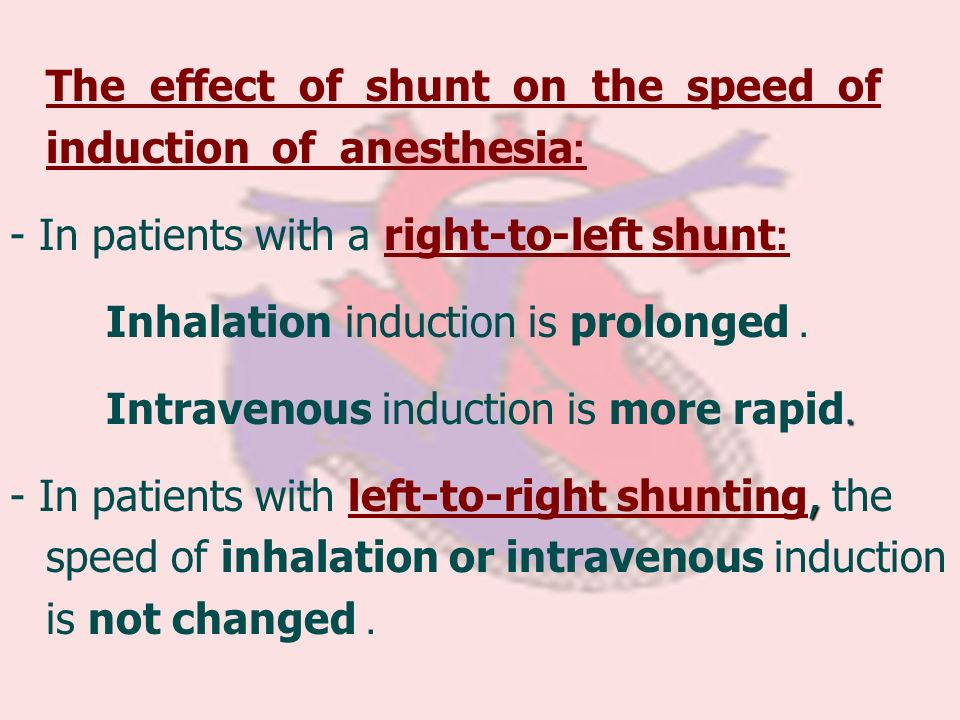 The effect of shunt on the speed of induction of anesthesia:

- In patients with a right-to-left shunt:

Inhalation induction is prolonged .

Intravenous induction is more rapid.

- In patients with left-to-right shunting, the speed of inhalation or intravenous induction is not changed .